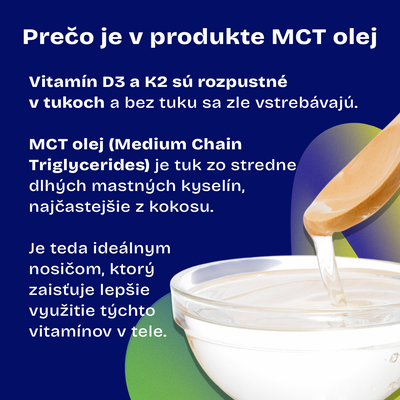 Prečo je v produkte MCT olej

Vitamín D3 a K2 sú rozpustné v tukoch a bez tuku sa zle vstrebávajú.

MCT olej (Medium Chain Triglycerides) je tuk zo stredne dlhých mastných kyselín, najčastejšie z kokosu.

Je teda ideálnym nosičom, ktorý zaisťuje lepšie využitie týchto vitamínov v tele.